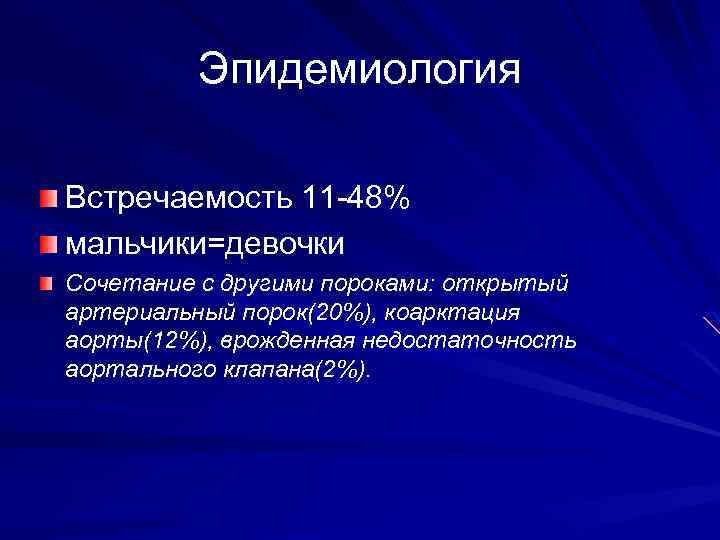 Эпидемиология

Встречаемость 11-48%

мальчики=девочки

Сочетание с другими пороками: открытый артериальный порок(20%), коарктация аорты(12%), врожденная недостаточность аортального клапана(2%).